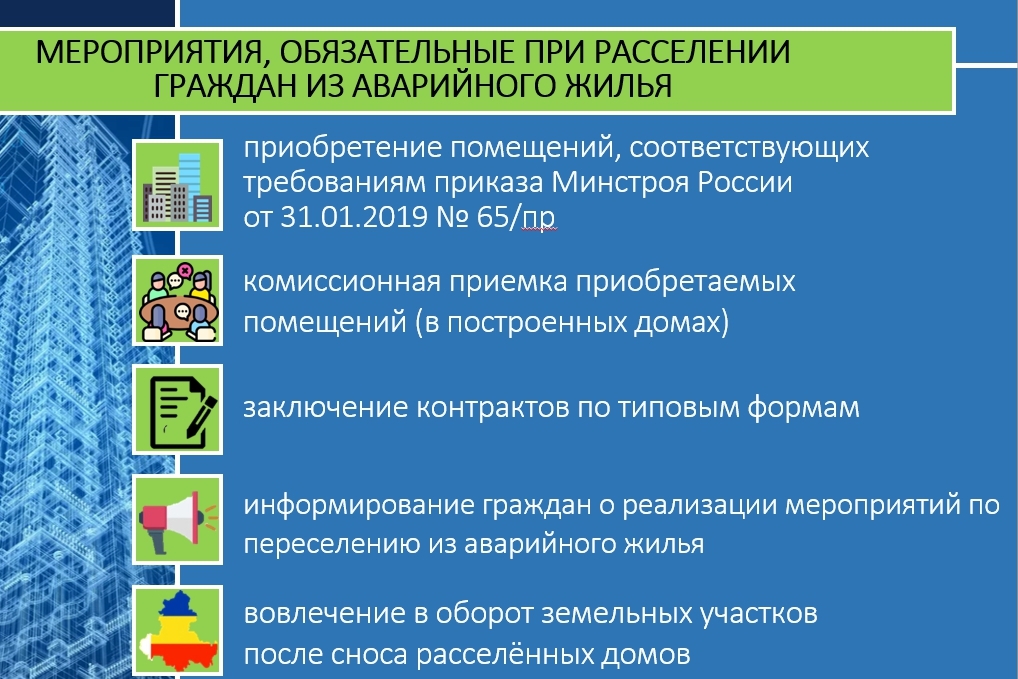 МЕРОПРИЯТИЯ, ОБЯЗАТЕЛЬНЫЕ ПРИ РАССЕЛЕНИИ ГРАЖДАН ИЗ АВАРИЙНОГО ЖИЛЬЯ

приобретение помещений, соответствующих требованиям приказа Минстроя России от 31.01.2019 № 65/пр

комиссионная приемка приобретаемых помещений (в построенных домах)

заключение контрактов по типовым формам

информирование граждан о реализации мероприятий по переселению из аварийного жилья

вовлечение в оборот земельных участков после сноса расселённых домов